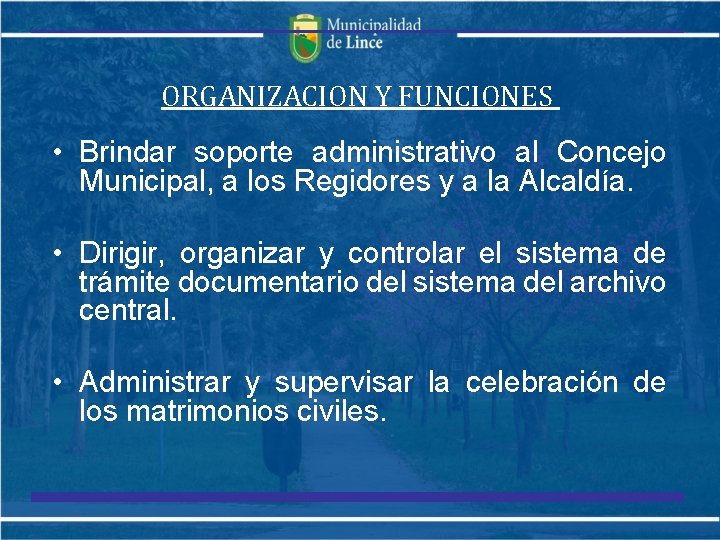 Municipalidad de Lince

ORGANIZACION Y FUNCIONES

• Brindar soporte administrativo al Concejo Municipal, a los Regidores y a la Alcaldía.

• Dirigir, organizar y controlar el sistema de trámite documentario del sistema del archivo central.

• Administrar y supervisar la celebración de los matrimonios civiles.